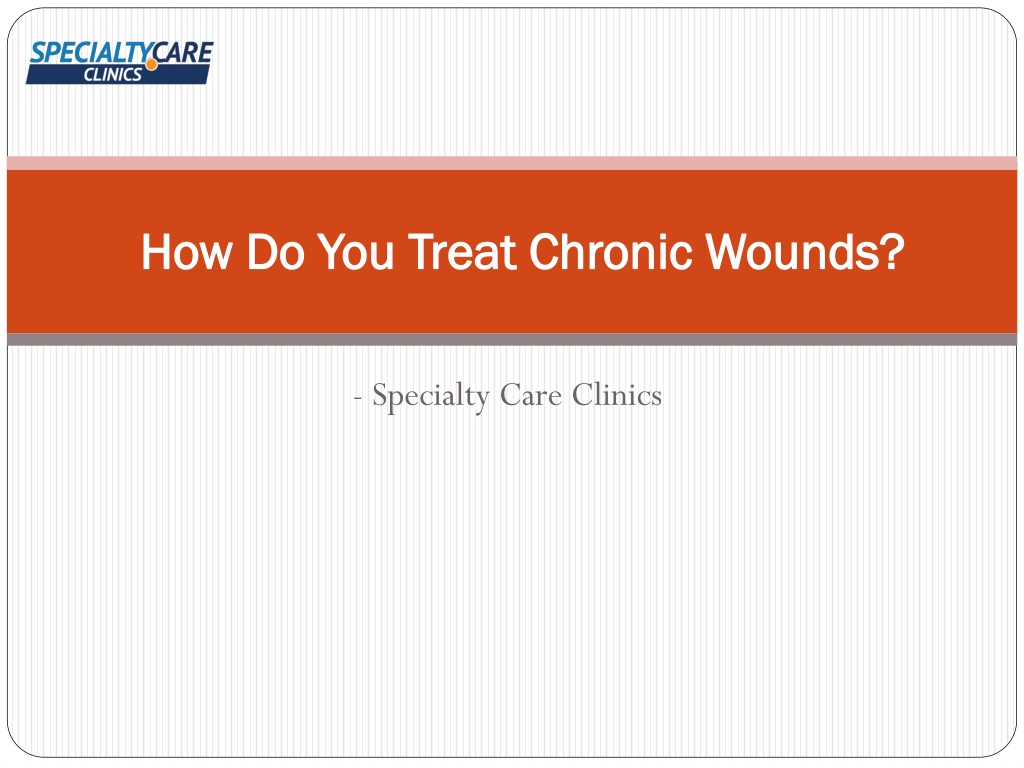 SPECIALTYCARE CLINICS

How Do You Treat Chronic Wounds?

- Specialty Care Clinics